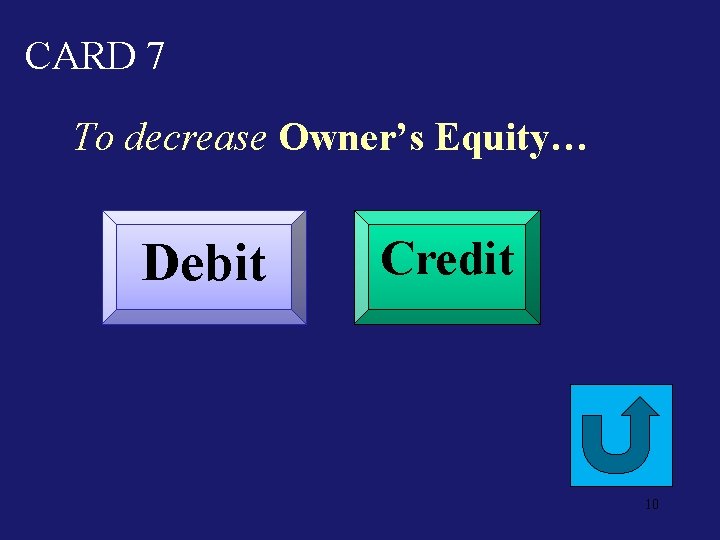 CARD 7

To decrease Owner's Equity…

Debit

Credit

10